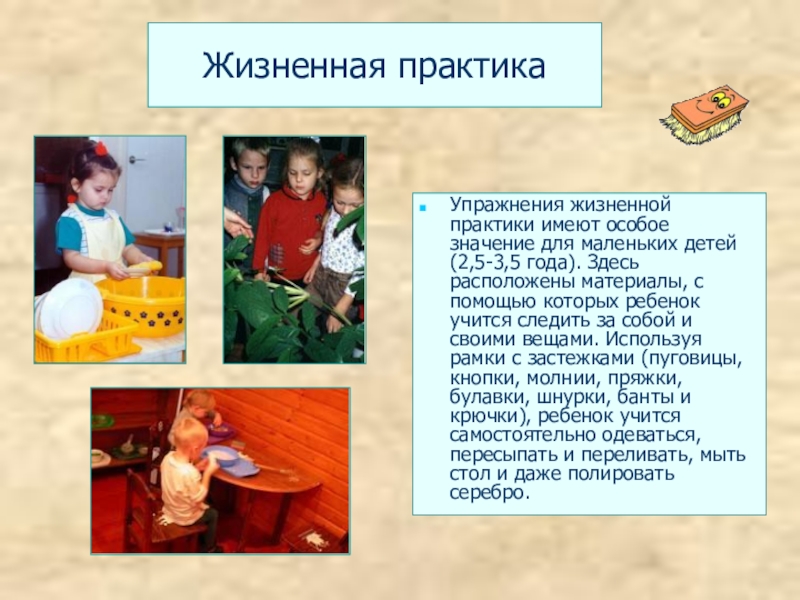 Жизненная практика

Упражнения жизненной практики имеют особое значение для маленьких детей (2,5-3,5 года). Здесь расположены материалы, с помощью которых ребенок учится следить за собой и своими вещами. Используя рамки с застежками (пуговицы, кнопки, молнии, пряжки, булавки, шнурки, банты и крючки), ребенок учится самостоятельно одеваться, пересыпать и переливать, мыть стол и даже полировать серебро.